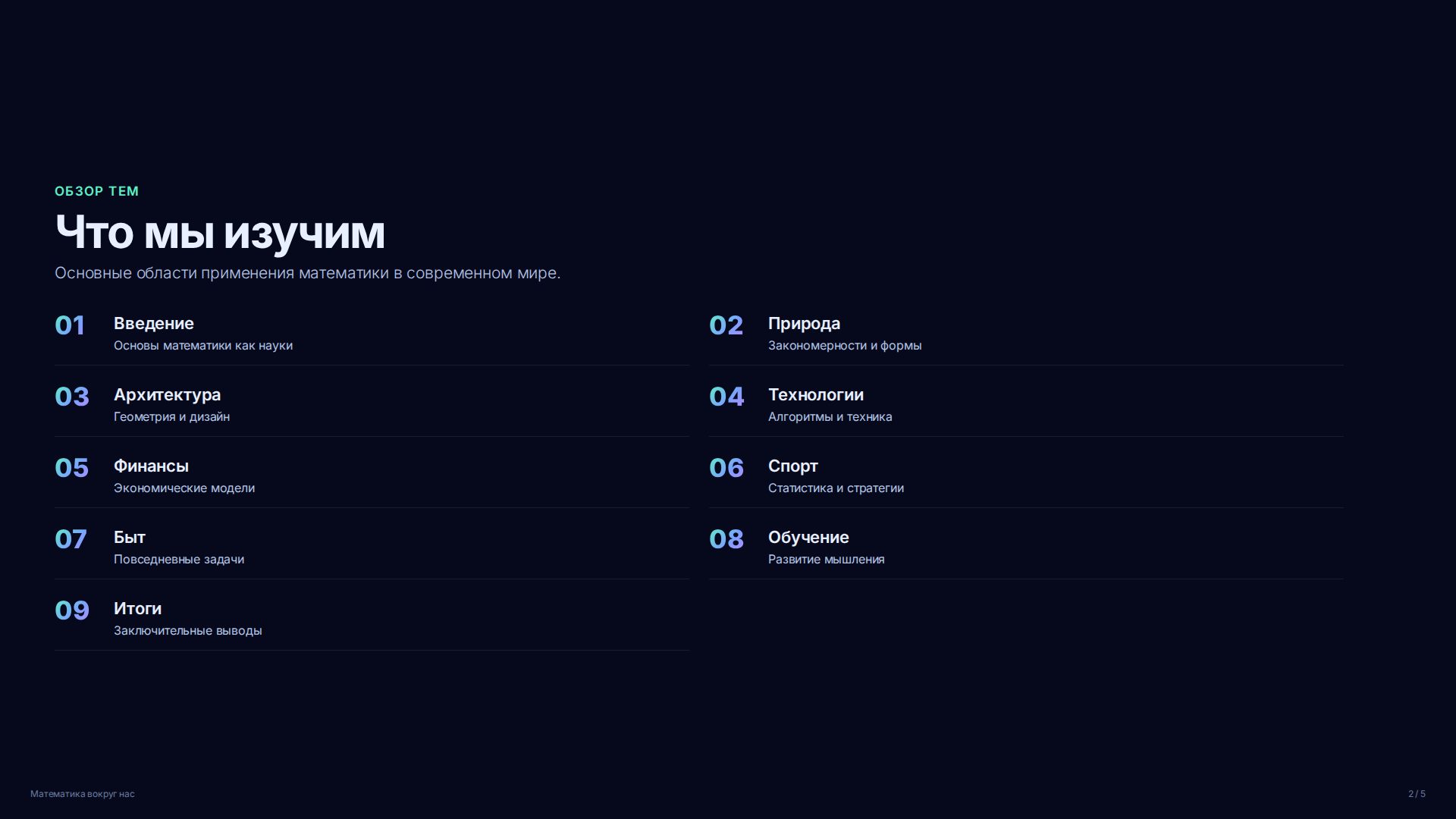 ОБЗОР ТЕМ

Что мы изучим

Основные области применения математики в современном мире.

01 Введение
Основы математики как науки

02 Природа
Закономерности и формы

03 Архитектура
Геометрия и дизайн

04 Технологии
Алгоритмы и техника

05 Финансы
Экономические модели

06 Спорт
Статистика и стратегии

07 Быт
Повседневные задачи

08 Обучение
Развитие мышления

09 Итоги
Заключительные выводы

Математика вокруг нас

2 / 5